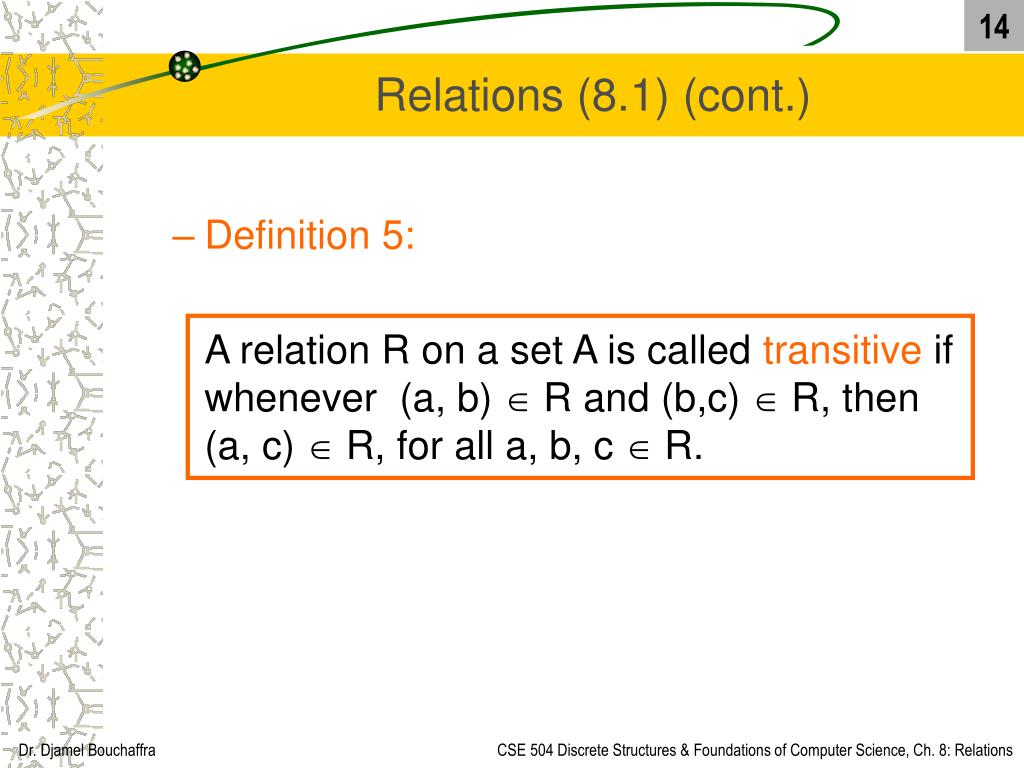 14

Relations (8.1) (cont.)

– Definition 5:

A relation R on a set A is called transitive if whenever (a, b) $\in$ R and (b,c) $\in$ R, then (a, c) $\in$ R, for all a, b, c $\in$ R.

Dr. Djamel Bouchaffra

CSE 504 Discrete Structures & Foundations of Computer Science, Ch. 8: Relations